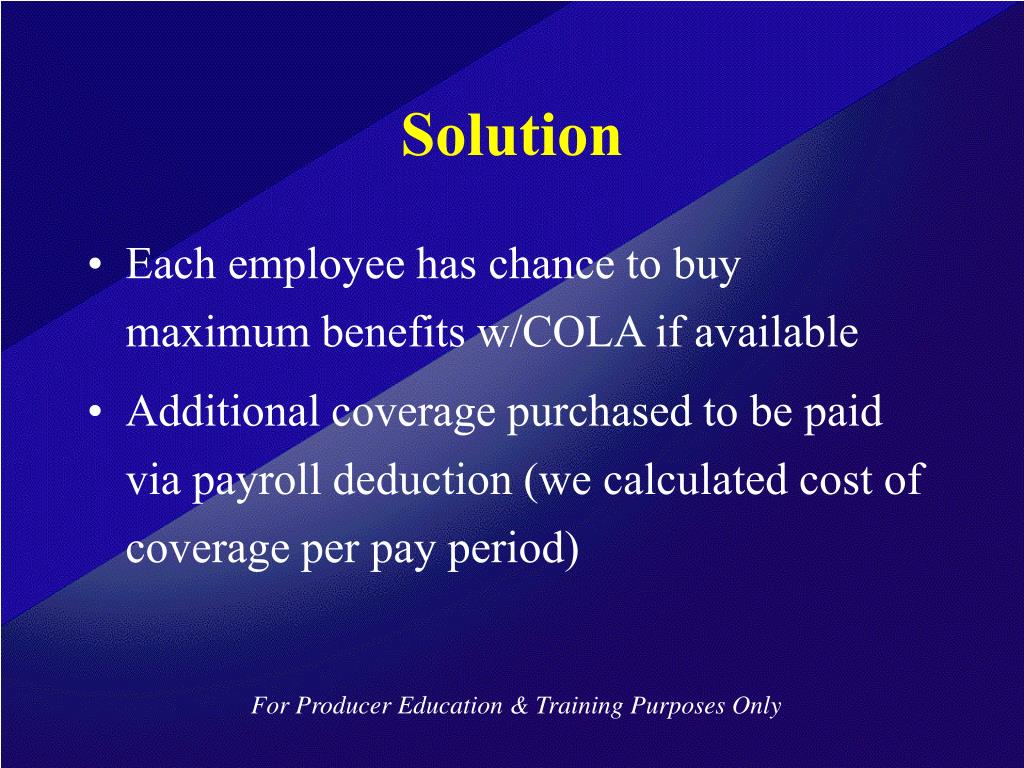 Solution

• Each employee has chance to buy maximum benefits w/COLA if available

• Additional coverage purchased to be paid via payroll deduction (we calculated cost of coverage per pay period)

For Producer Education & Training Purposes Only